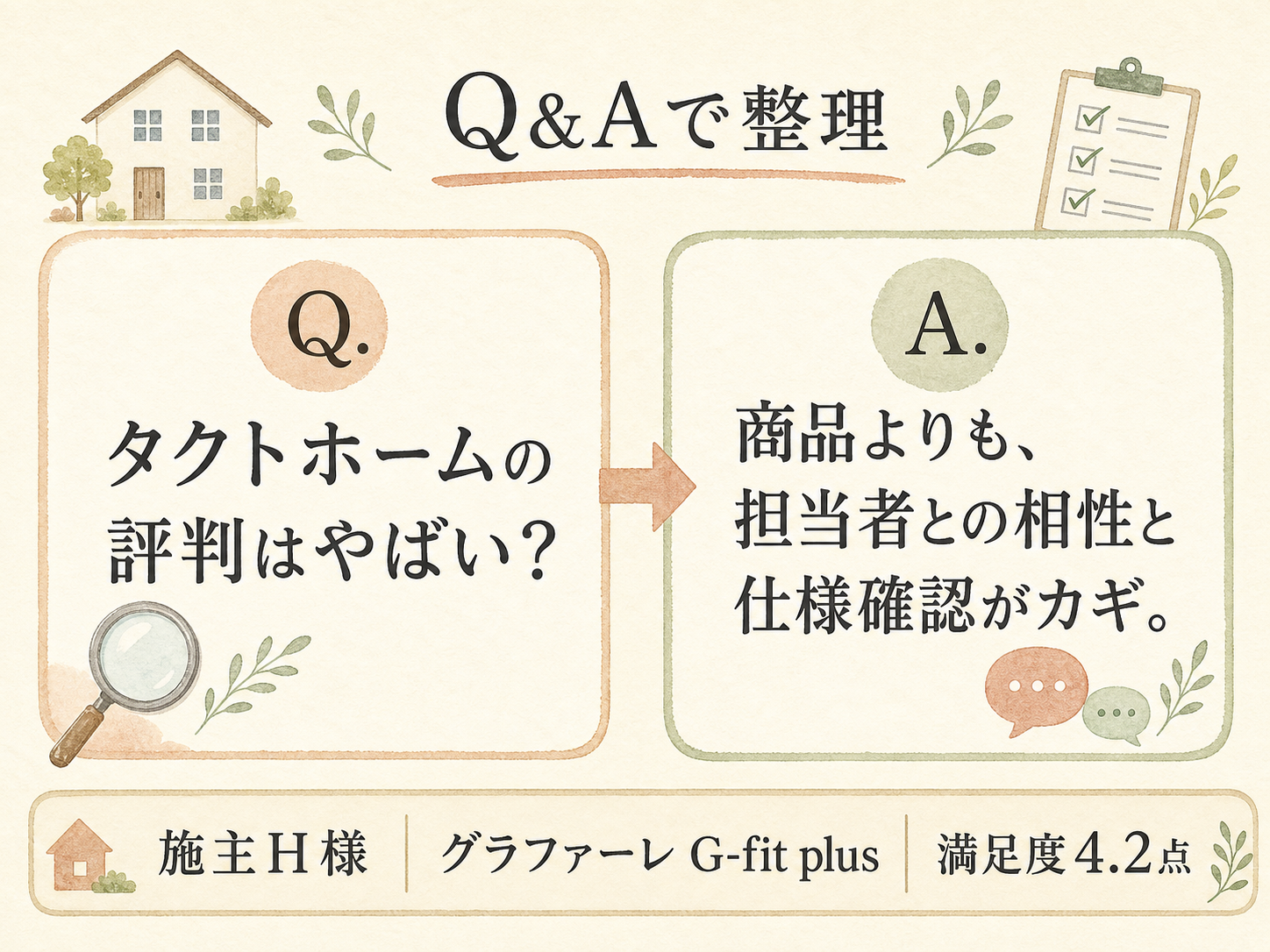 Q&Aで整理

Q.

タクトホームの評判はやばい?

A.

商品よりも、担当者との相性と仕様確認がカギ。

施主H様 | グラファーレ G-fit plus | 満足度4.2点